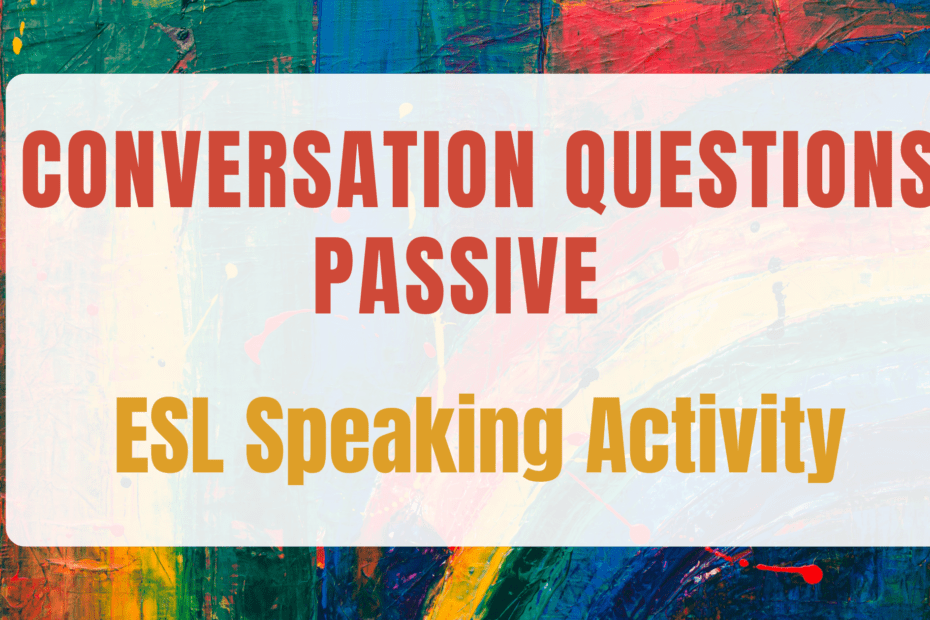 CONVERSATION QUESTIONS PASSIVE

ESL Speaking Activity